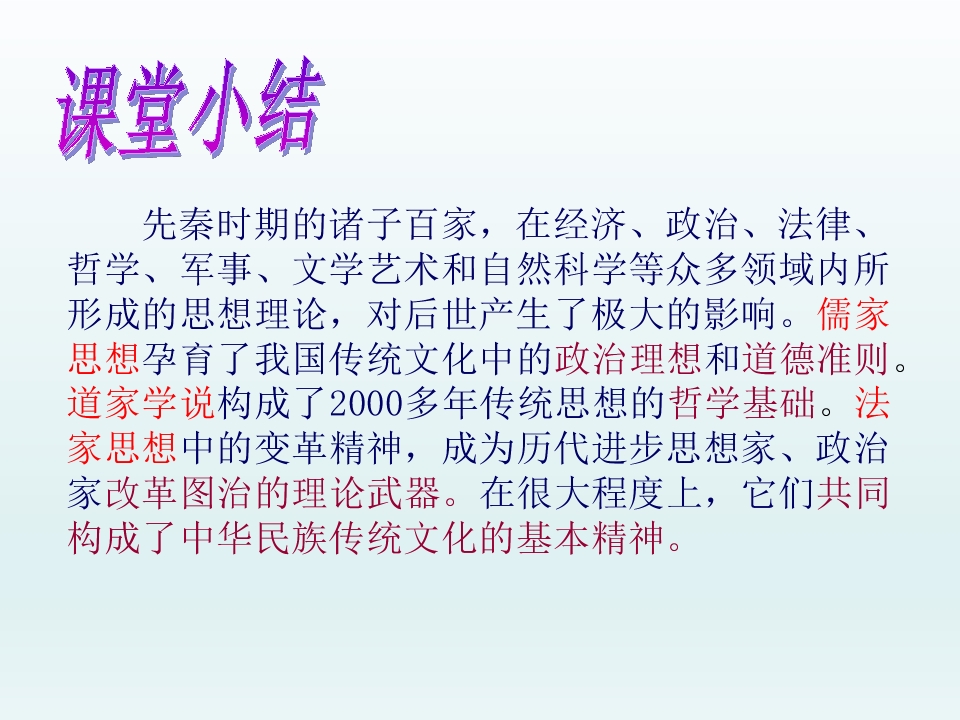 课堂小结

先秦时期的诸子百家，在经济、政治、法律、哲学、军事、文学艺术和自然科学等众多领域内所形成的思想理论，对后世产生了极大的影响。儒家思想孕育了我国传统文化中的政治理想和道德准则。道家学说构成了2000多年传统思想的哲学基础。法家思想中的变革精神，成为历代进步思想家、政治家改革图治的理论武器。在很大程度上，它们共同构成了中华民族传统文化的基本精神。